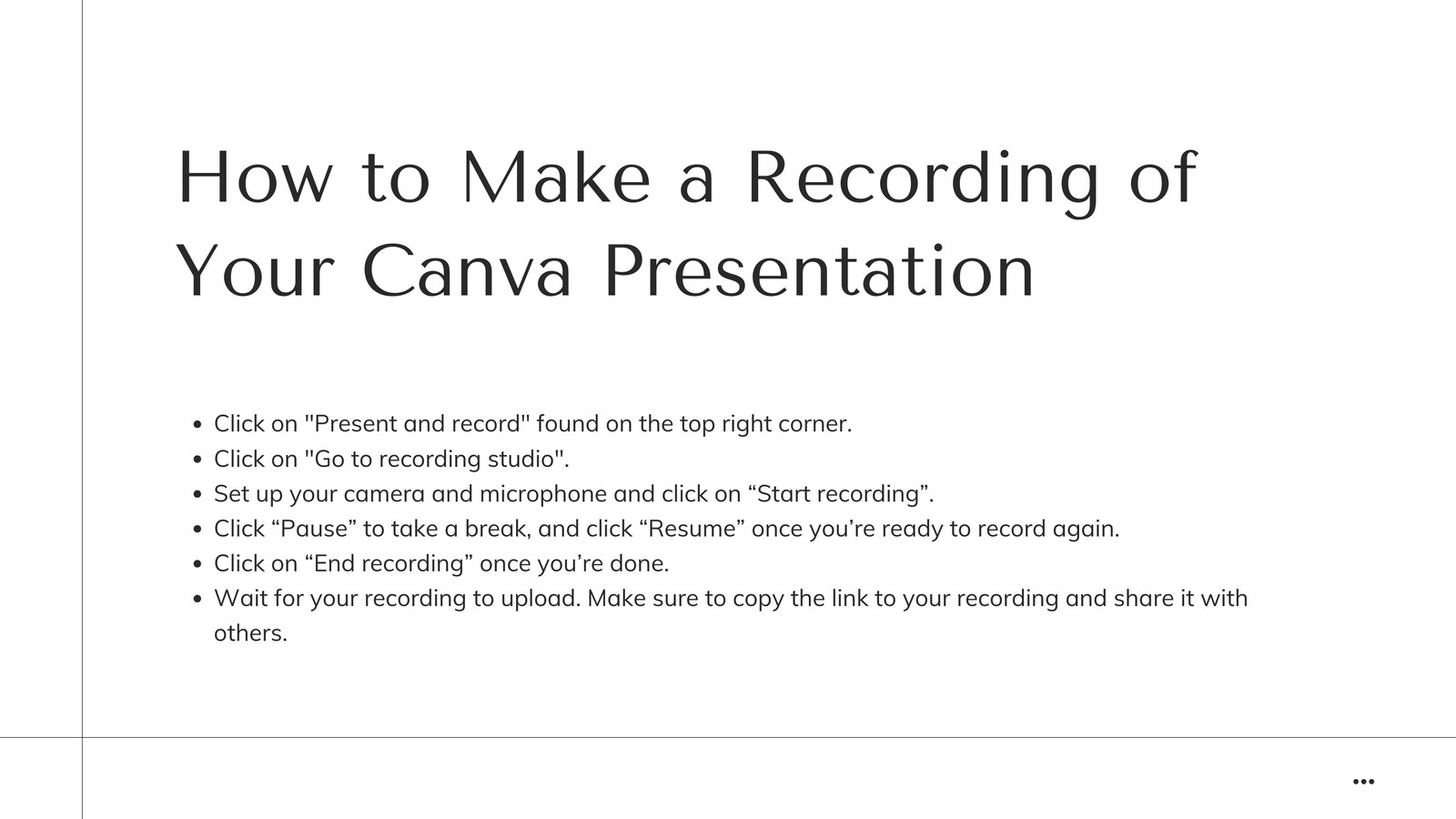 How to Make a Recording of Your Canva Presentation

- Click on "Present and record" found on the top right corner.
- Click on "Go to recording studio".
- Set up your camera and microphone and click on “Start recording”.
- Click “Pause” to take a break, and click “Resume” once you’re ready to record again.
- Click on “End recording” once you’re done.
- Wait for your recording to upload. Make sure to copy the link to your recording and share it with others.

...